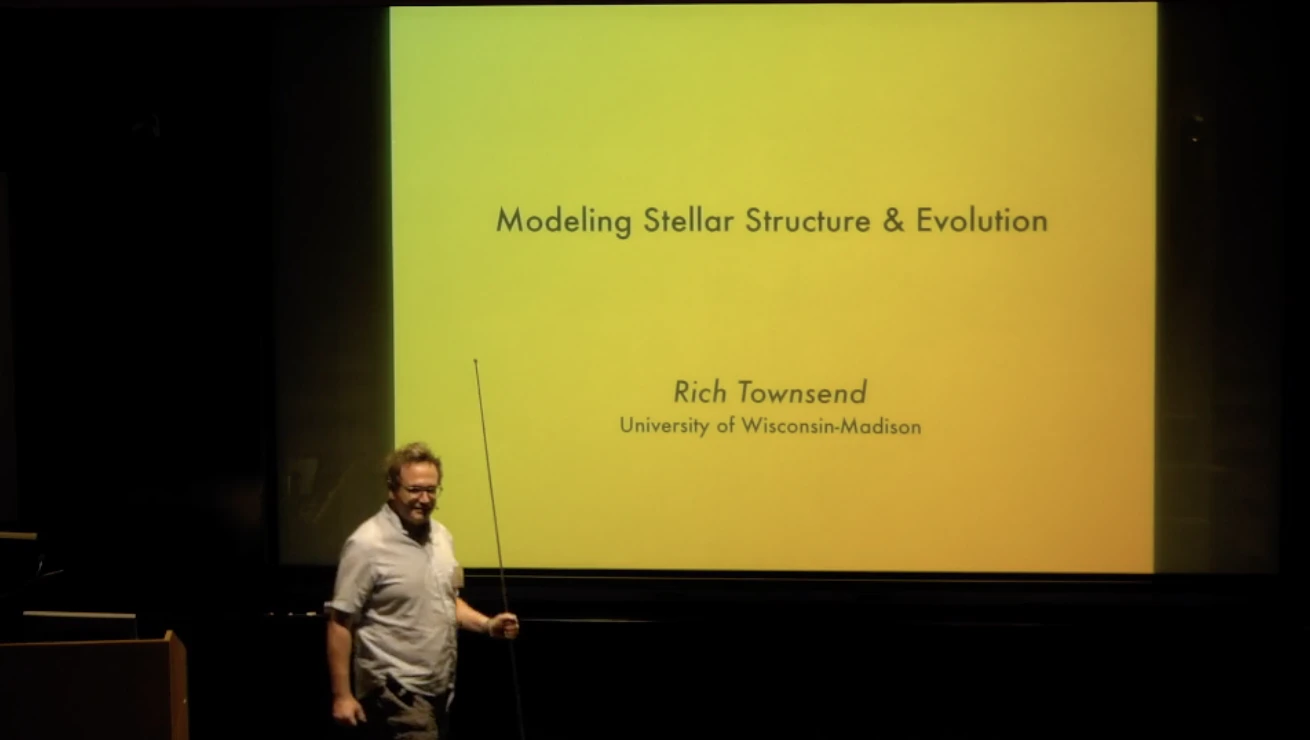 Modeling Stellar Structure & Evolution

Rich Townsend
University of Wisconsin-Madison